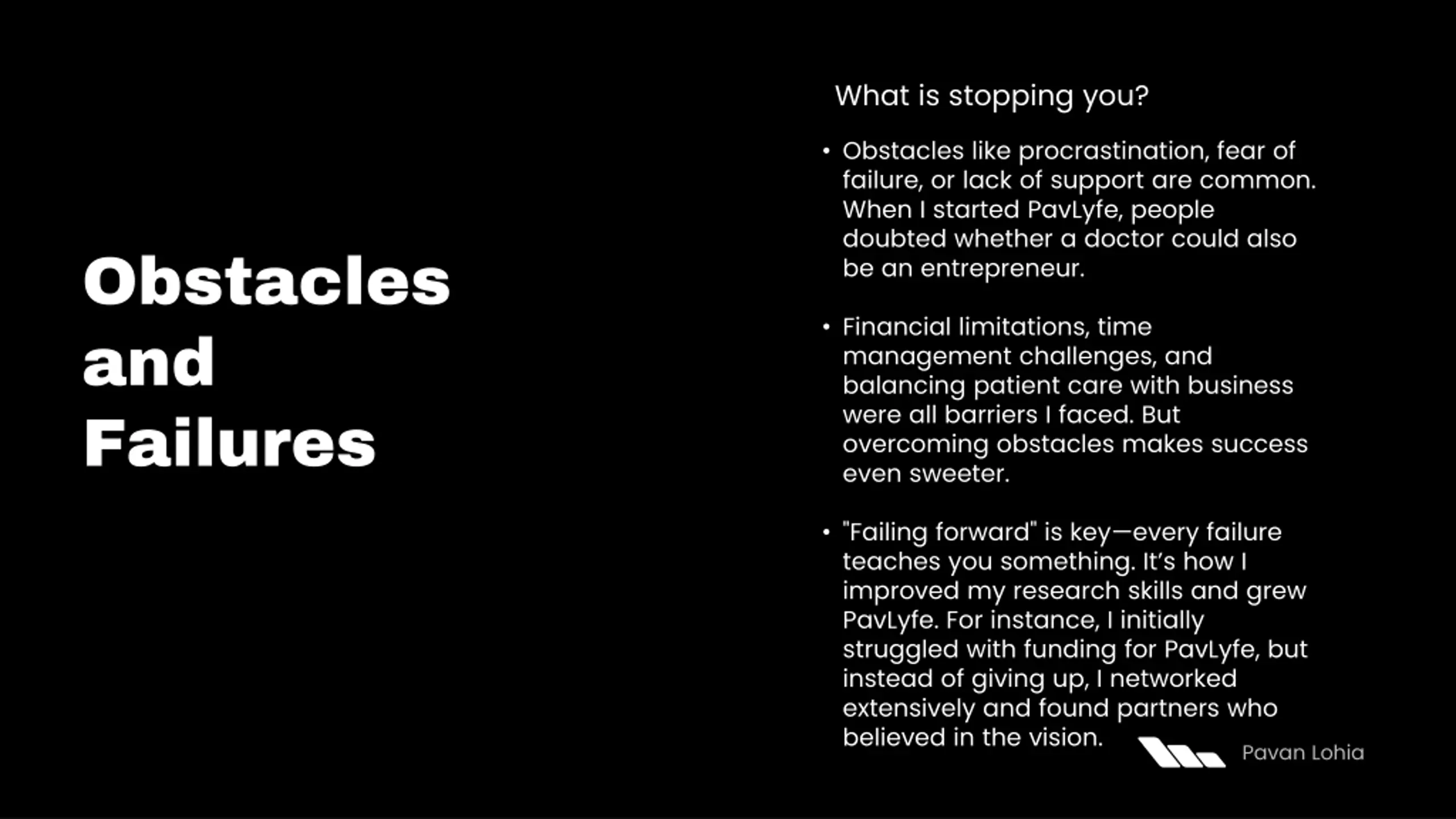 Obstacles and Failures

What is stopping you?

• Obstacles like procrastination, fear of failure, or lack of support are common. When I started PavLyfe, people doubted whether a doctor could also be an entrepreneur.

• Financial limitations, time management challenges, and balancing patient care with business were all barriers I faced. But overcoming obstacles makes success even sweeter.

• "Failing forward" is key—every failure teaches you something. It's how I improved my research skills and grew PavLyfe. For instance, I initially struggled with funding for PavLyfe, but instead of giving up, I networked extensively and found partners who believed in the vision.

Pavan Lohia